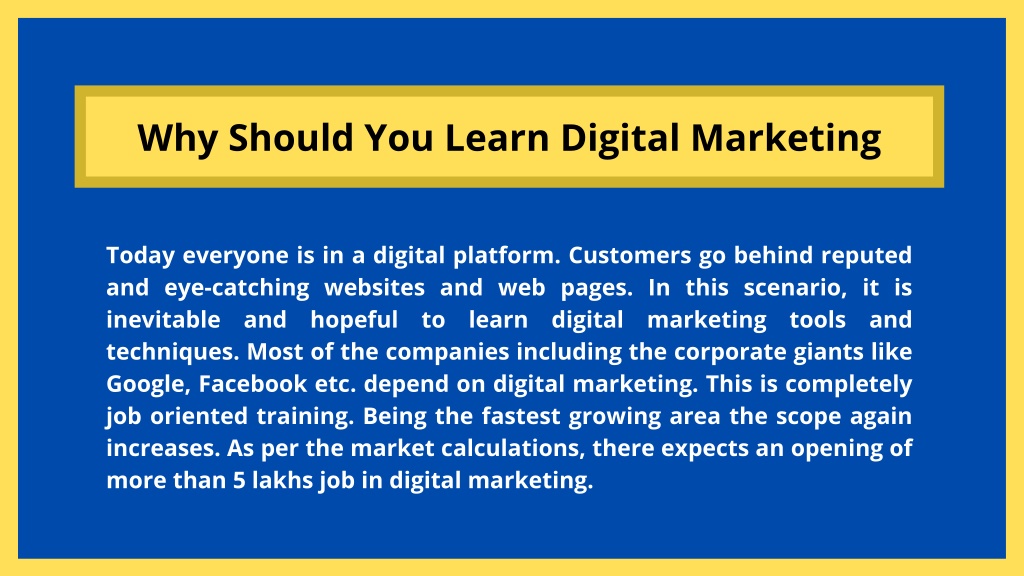 Why Should You Learn Digital Marketing

Today everyone is in a digital platform. Customers go behind reputed and eye-catching websites and web pages. In this scenario, it is inevitable and hopeful to learn digital marketing tools and techniques. Most of the companies including the corporate giants like Google, Facebook etc. depend on digital marketing. This is completely job oriented training. Being the fastest growing area the scope again increases. As per the market calculations, there expects an opening of more than 5 lakhs job in digital marketing.